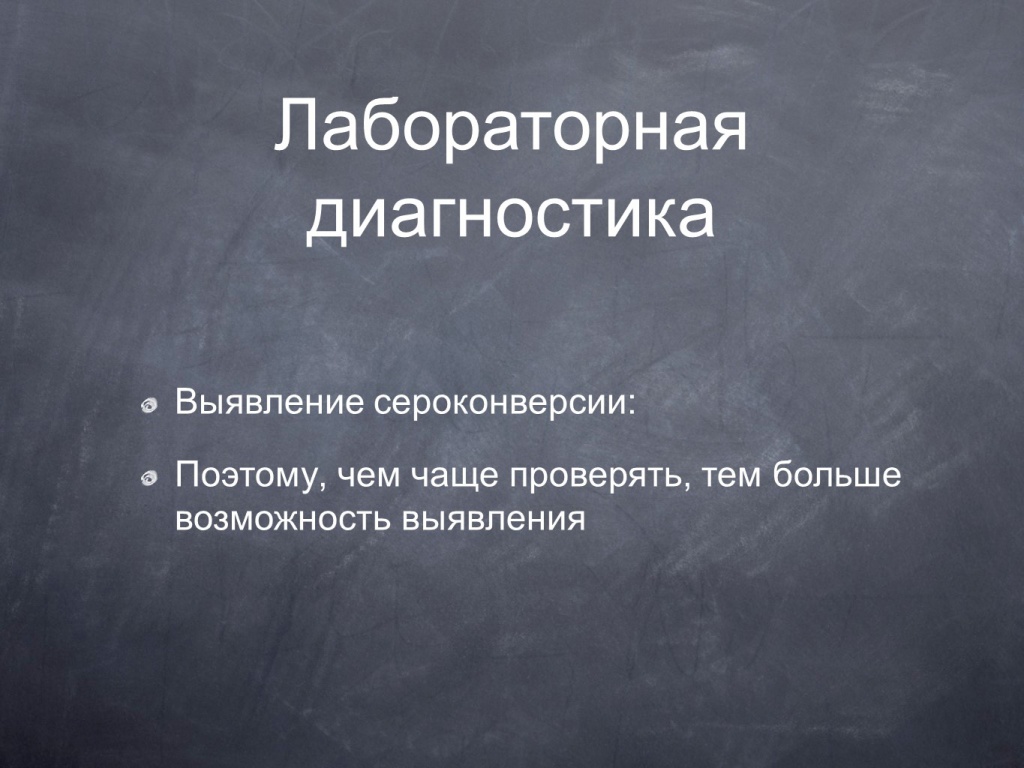 Лабораторная диагностика

Выявление сероконверсии:

Поэтому, чем чаще проверять, тем больше возможность выявления